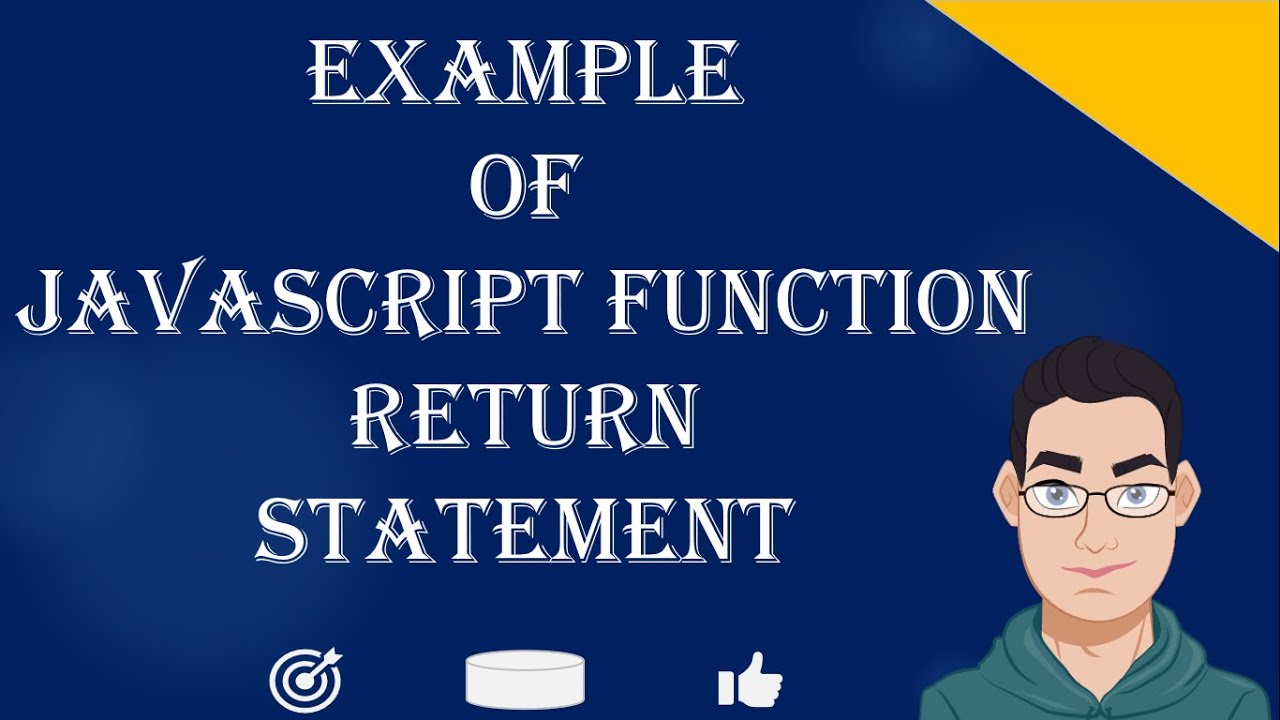 EXAMPLE
OF
JAVASCRIPT FUNCTION
RETURN
STATEMENT